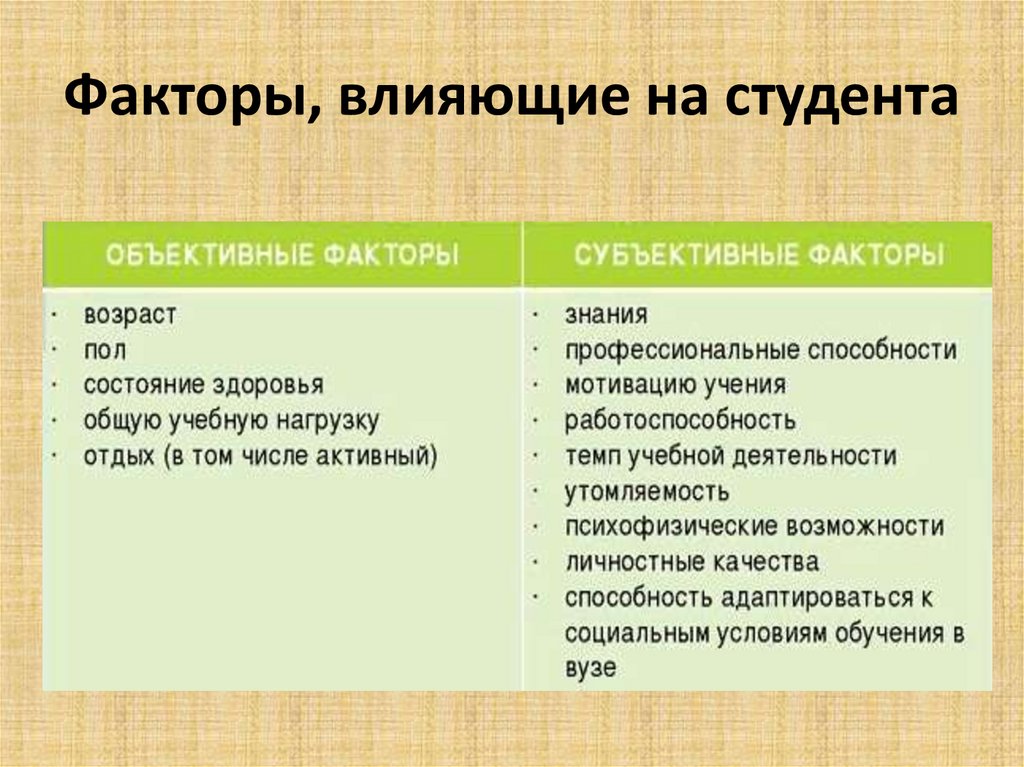 Факторы, влияющие на студента

| ОБЪЕКТИВНЫЕ ФАКТОРЫ | СУБЪЕКТИВНЫЕ ФАКТОРЫ |
|---|---|
| · возраст<br>· пол<br>· состояние здоровья<br>· общую учебную нагрузку<br>· отдых (в том числе активный) | · знания<br>· профессиональные способности<br>· мотивацию учения<br>· работоспособность<br>· темп учебной деятельности<br>· утомляемость<br>· психофизические возможности<br>· личностные качества<br>· способность адаптироваться к социальным условиям обучения в вузе |